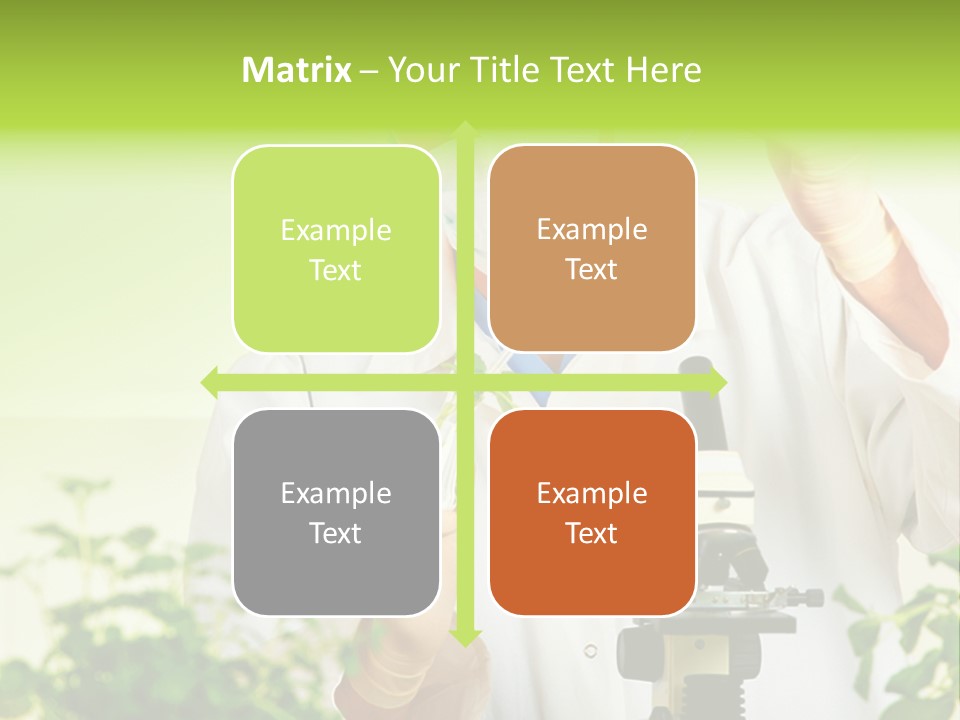 Matrix – Your Title Text Here

Example Text

Example Text

Example Text

Example Text